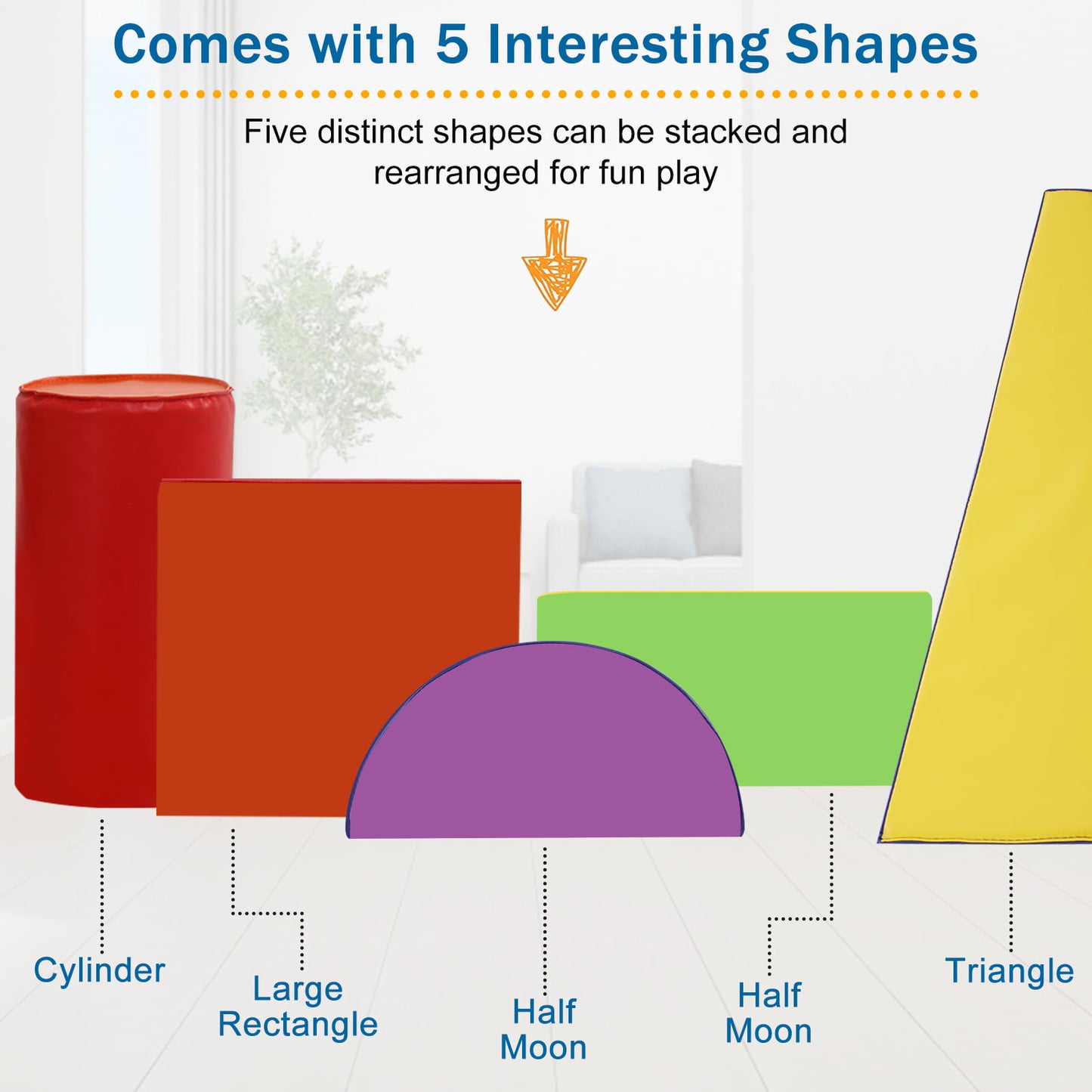 Comes with 5 Interesting Shapes

Five distinct shapes can be stacked and rearranged for fun play

Cylinder

Large Rectangle

Half Moon

Half Moon

Triangle